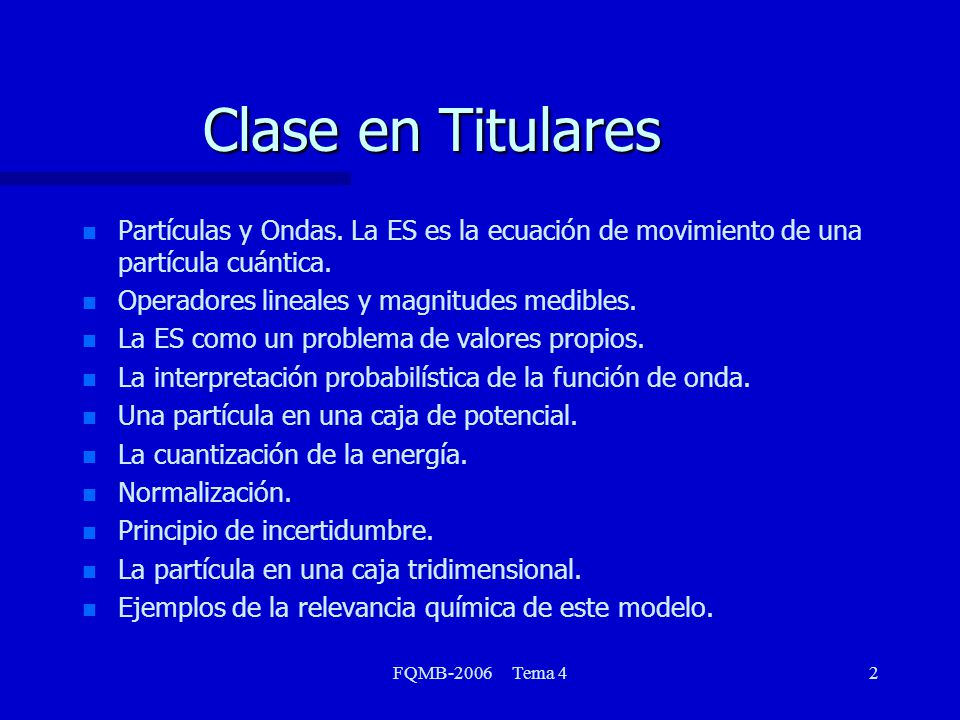 Clase en Titulares

- Partículas y Ondas. La ES es la ecuación de movimiento de una partícula cuántica.
- Operadores lineales y magnitudes medibles.
- La ES como un problema de valores propios.
- La interpretación probabilística de la función de onda.
- Una partícula en una caja de potencial.
- La cuantización de la energía.
- Normalización.
- Principio de incertidumbre.
- La partícula en una caja tridimensional.
- Ejemplos de la relevancia química de este modelo.

FQMB-2006 Tema 4

2